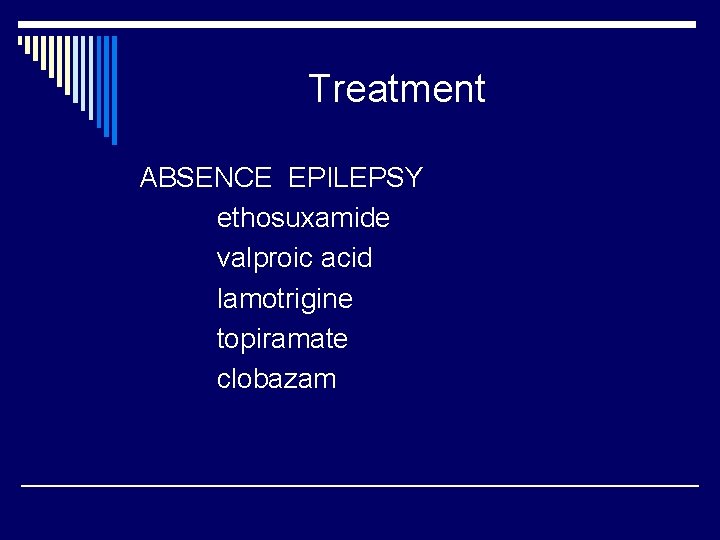 Treatment

ABSENCE EPILEPSY
ethosuxamide
valproic acid
lamotrigine
topiramate
clobazam